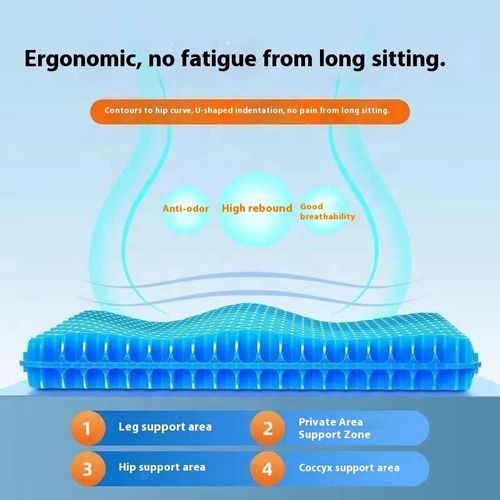 Ergonomic, no fatigue from long sitting.

Contours to hip curve, U-shaped indentation, no pain from long sitting.

Anti-odor

High rebound

Good breathability

1 Leg support area

2 Private Area Support Zone

3 Hip support area

4 Coccyx support area